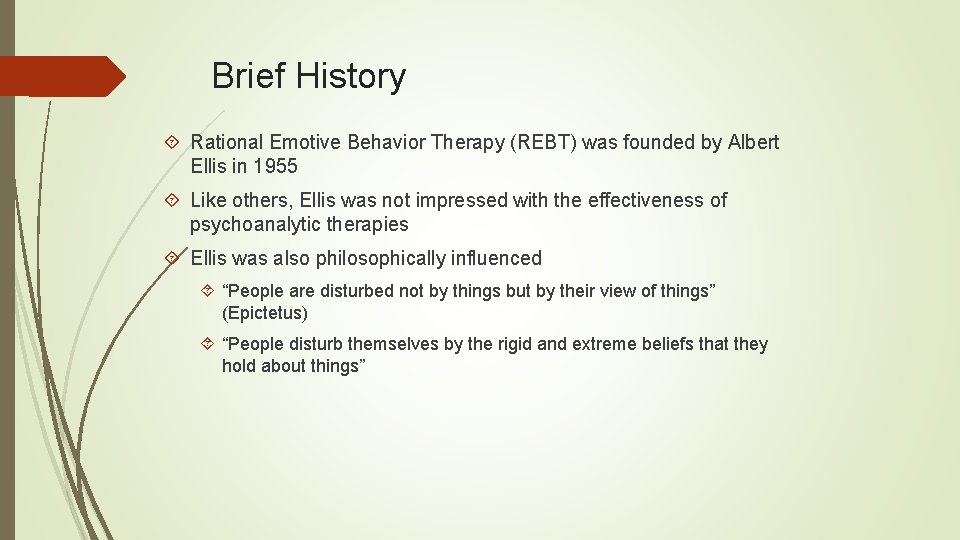 Brief History

Rational Emotive Behavior Therapy (REBT) was founded by Albert Ellis in 1955

Like others, Ellis was not impressed with the effectiveness of psychoanalytic therapies

Ellis was also philosophically influenced

“People are disturbed not by things but by their view of things” (Epictetus)

“People disturb themselves by the rigid and extreme beliefs that they hold about things”